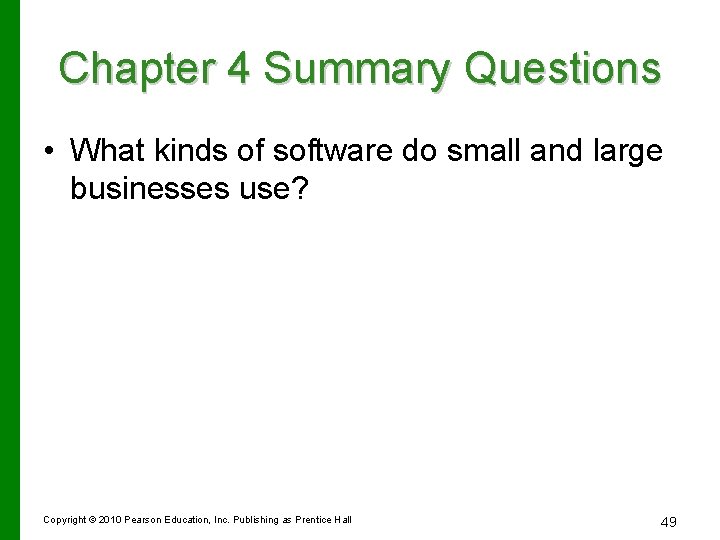 Chapter 4 Summary Questions

• What kinds of software do small and large businesses use?

Copyright © 2010 Pearson Education, Inc. Publishing as Prentice Hall

49